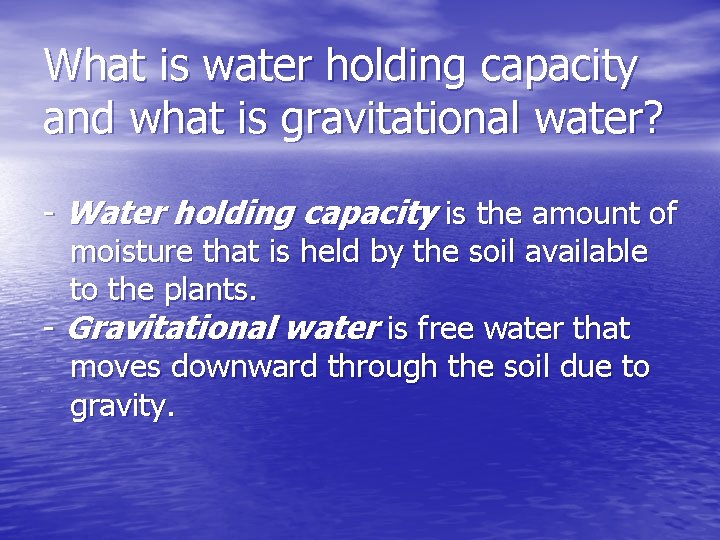 What is water holding capacity and what is gravitational water?

- Water holding capacity is the amount of moisture that is held by the soil available to the plants.
- Gravitational water is free water that moves downward through the soil due to gravity.